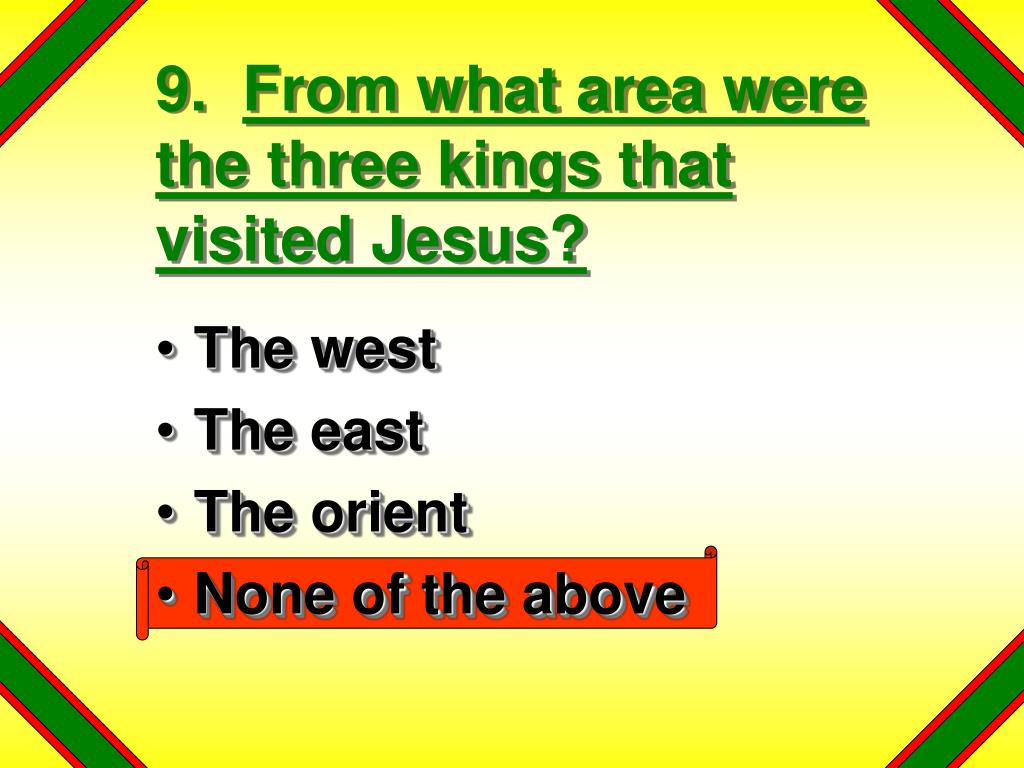 9. From what area were the three kings that visited Jesus?

• The west
• The east
• The orient
• None of the above